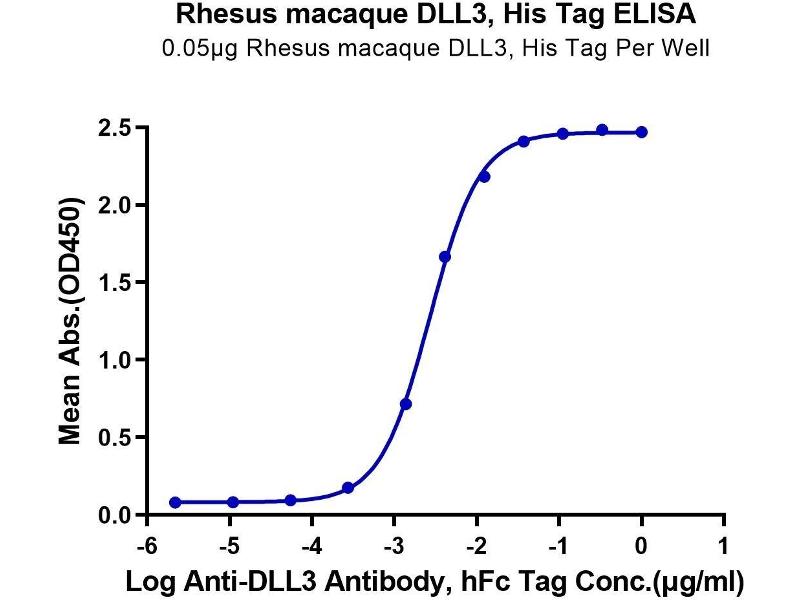 Rhesus macaque DLL3, His Tag ELISA
0.05μg Rhesus macaque DLL3, His Tag Per Well

Mean Abs.(OD450)

2.5
2.0
1.5
1.0
0.5
0.0

-6
-5
-4
-3
-2
-1
0
1

Log Anti-DLL3 Antibody, hFc Tag Conc.(μg/ml)